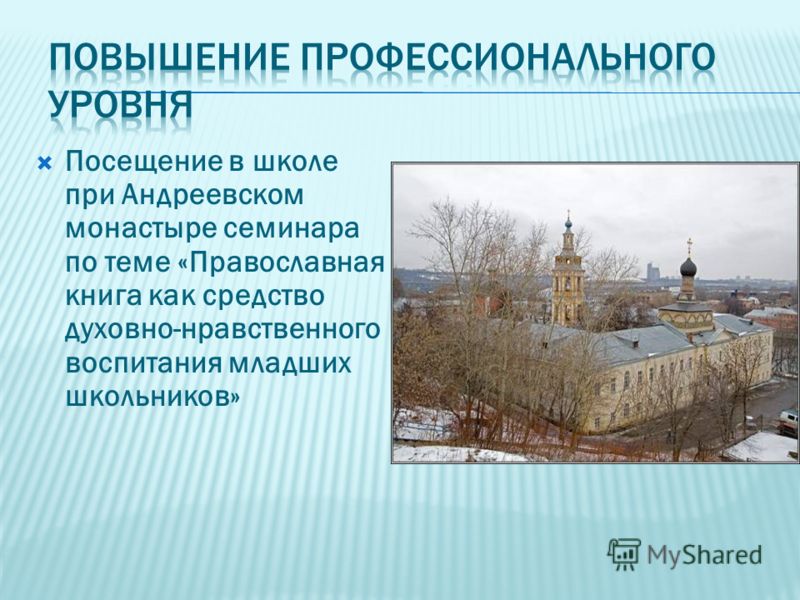 ПОВЫШЕНИЕ ПРОФЕССИОНАЛЬНОГО УРОВНЯ

Посещение в школе при Андреевском монастыре семинара по теме «Православная книга как средство духовно-нравственного воспитания младших школьников»

MyShared